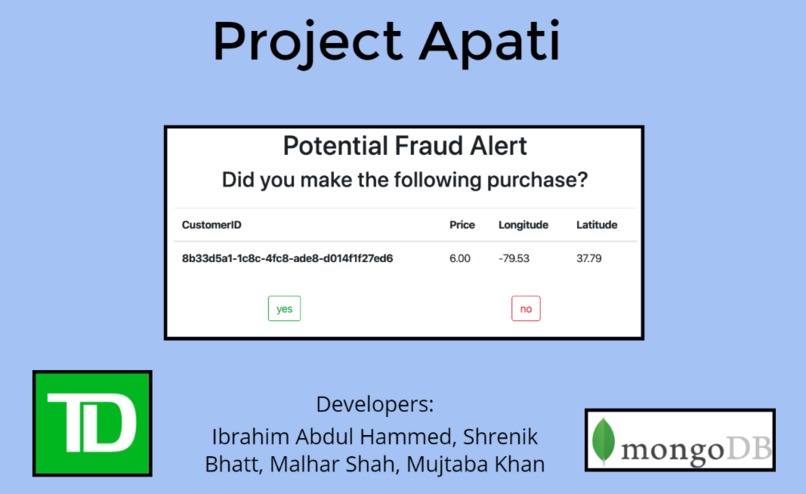 Project Apati

Potential Fraud Alert

Did you make the following purchase?

| CustomerID | Price | Longitude | Latitude |
|---|---|---|---|
| 8b33d5a1-1c8c-4fc8-ade8-d014f1f27ed6 | 6.00 | -79.53 | 37.79 |

yes

no

TD

Developers:
Ibrahim Abdul Hammed, Shrenik Bhatt, Malhar Shah, Mujtaba Khan

mongoDB